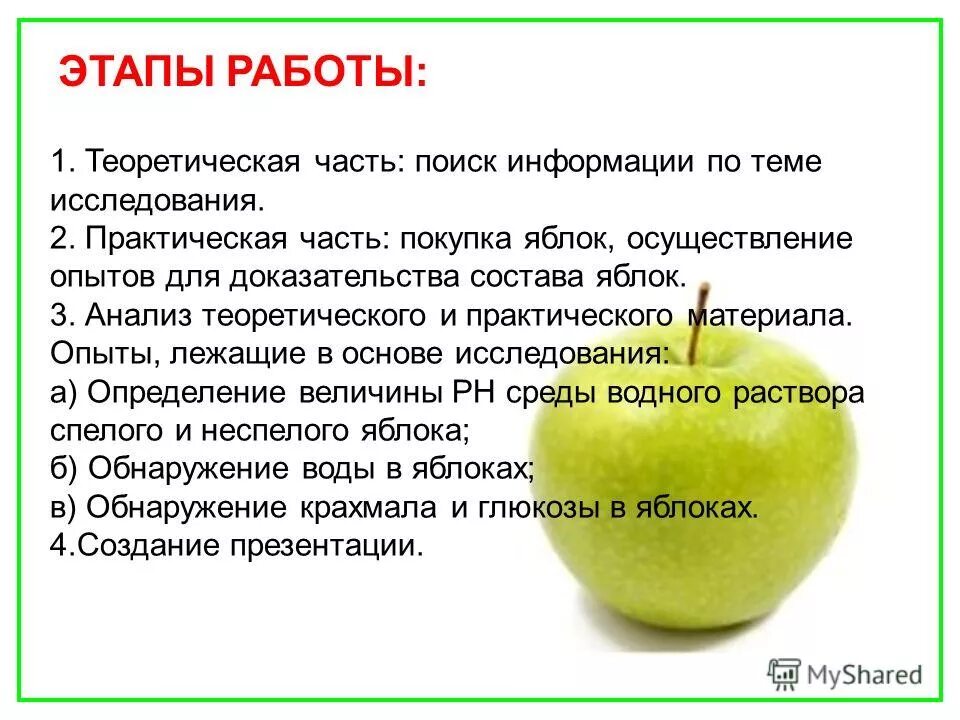 ЭТАПЫ РАБОТЫ:

1. Теоретическая часть: поиск информации по теме исследования.
2. Практическая часть: покупка яблок, осуществление опытов для доказательства состава яблок.
3. Анализ теоретического и практического материала.
Опыты, лежащие в основе исследования:
а) Определение величины РН среды водного раствора спелого и неспелого яблока;
б) Обнаружение воды в яблоках;
в) Обнаружение крахмала и глюкозы в яблоках.
4.Создание презентации.

MyShared